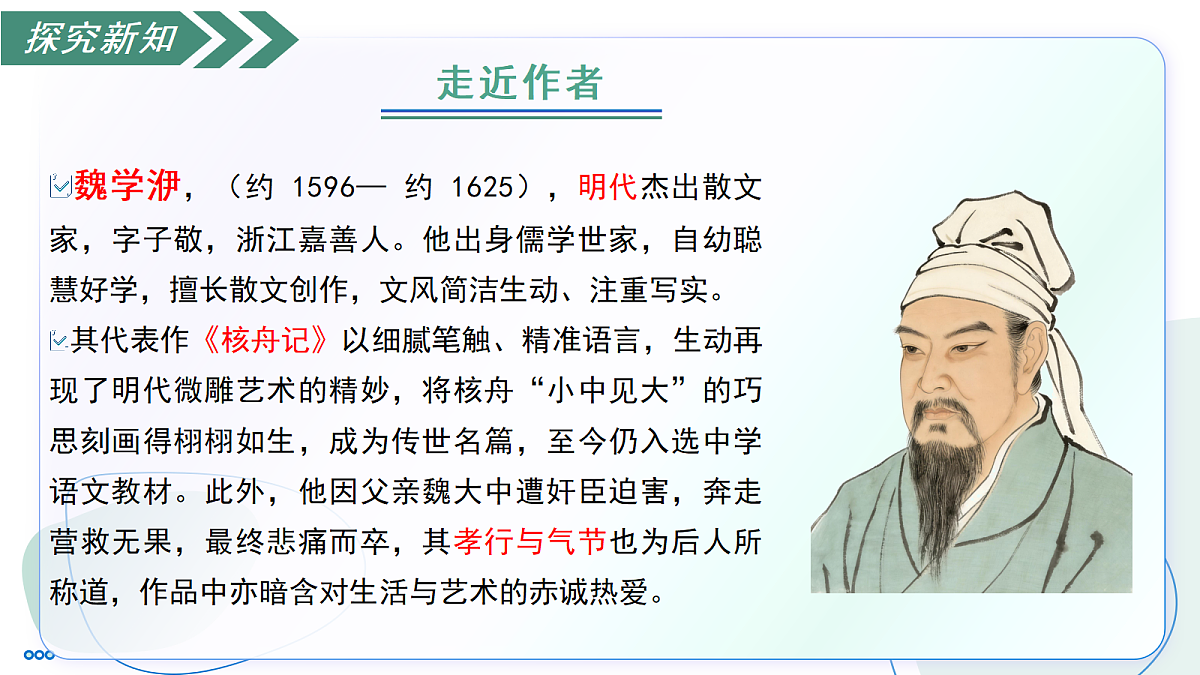 探究新知

走近作者

魏学洢，（约 1596— 约 1625），明代杰出散文家，字子敬，浙江嘉善人。他出身儒学世家，自幼聪慧好学，擅长散文创作，文风简洁生动、注重写实。

其代表作《核舟记》以细腻笔触、精准语言，生动再现了明代微雕艺术的精妙，将核舟“小中见大”的巧思刻画得栩栩如生，成为传世名篇，至今仍入选中学语文教材。此外，他因父亲魏大中遭奸臣迫害，奔走营救无果，最终悲痛而卒，其孝行与气节也为后人所称道，作品中亦暗含对生活与艺术的赤诚热爱。